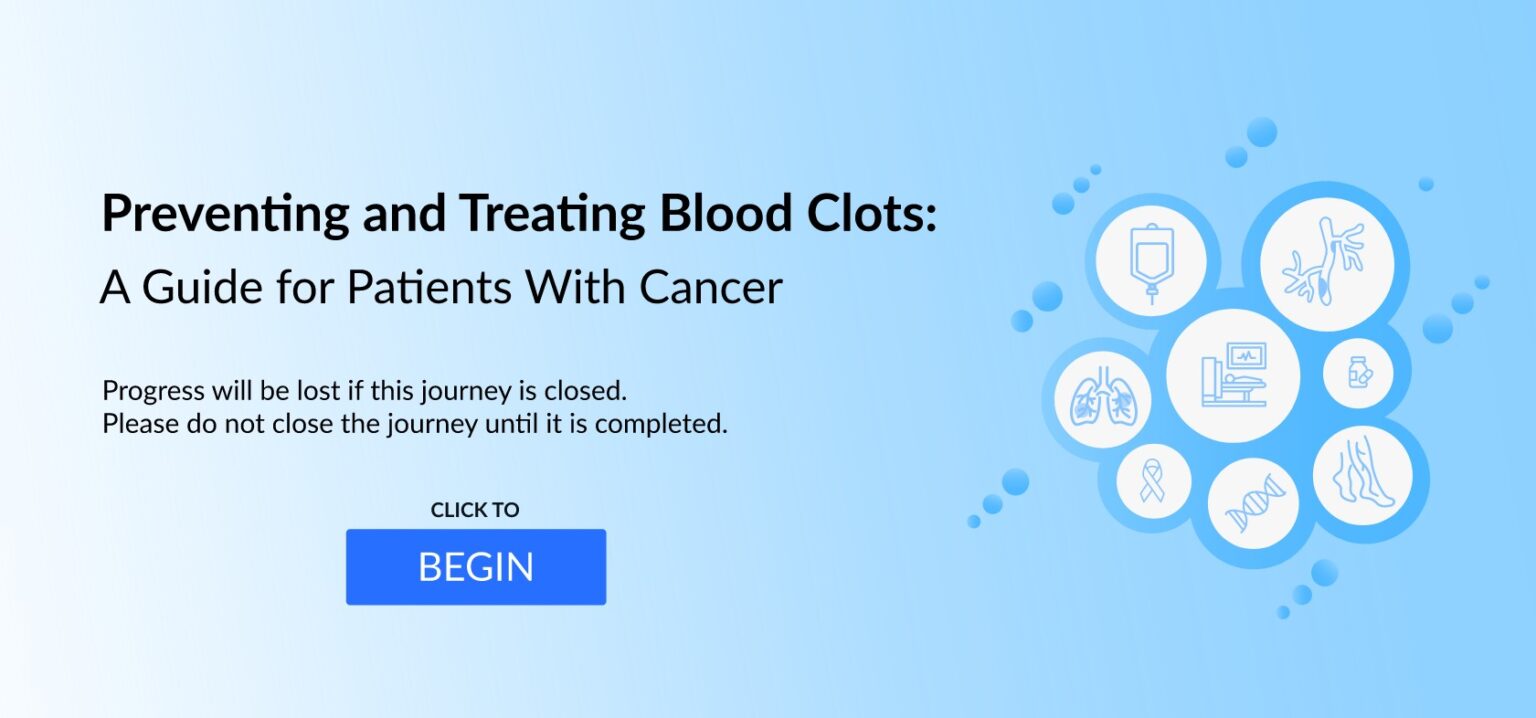 Preventing and Treating Blood Clots:
A Guide for Patients With Cancer

Progress will be lost if this journey is closed.
Please do not close the journey until it is completed.

CLICK TO
BEGIN